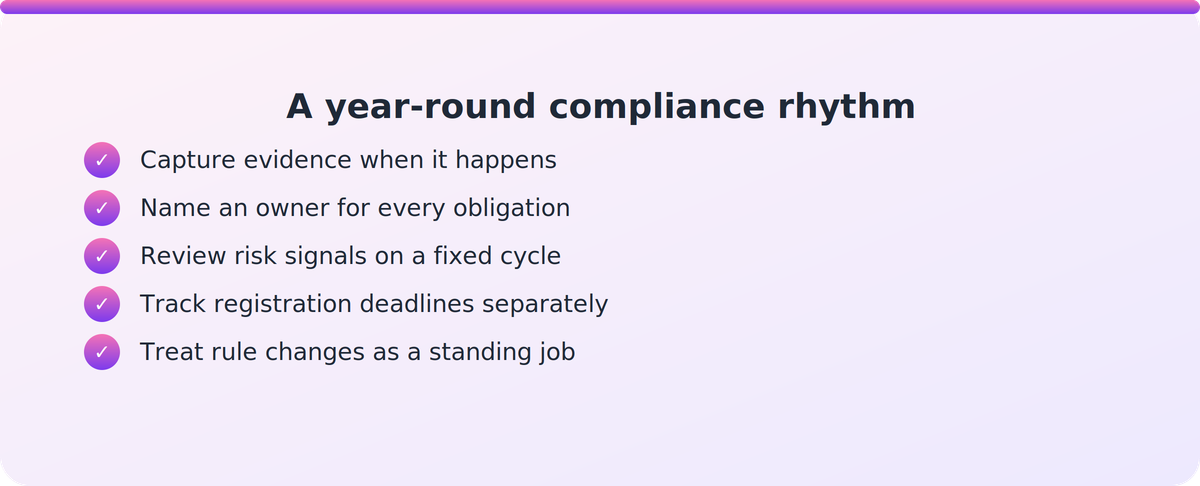 A year-round compliance rhythm

✓ Capture evidence when it happens
✓ Name an owner for every obligation
✓ Review risk signals on a fixed cycle
✓ Track registration deadlines separately
✓ Treat rule changes as a standing job